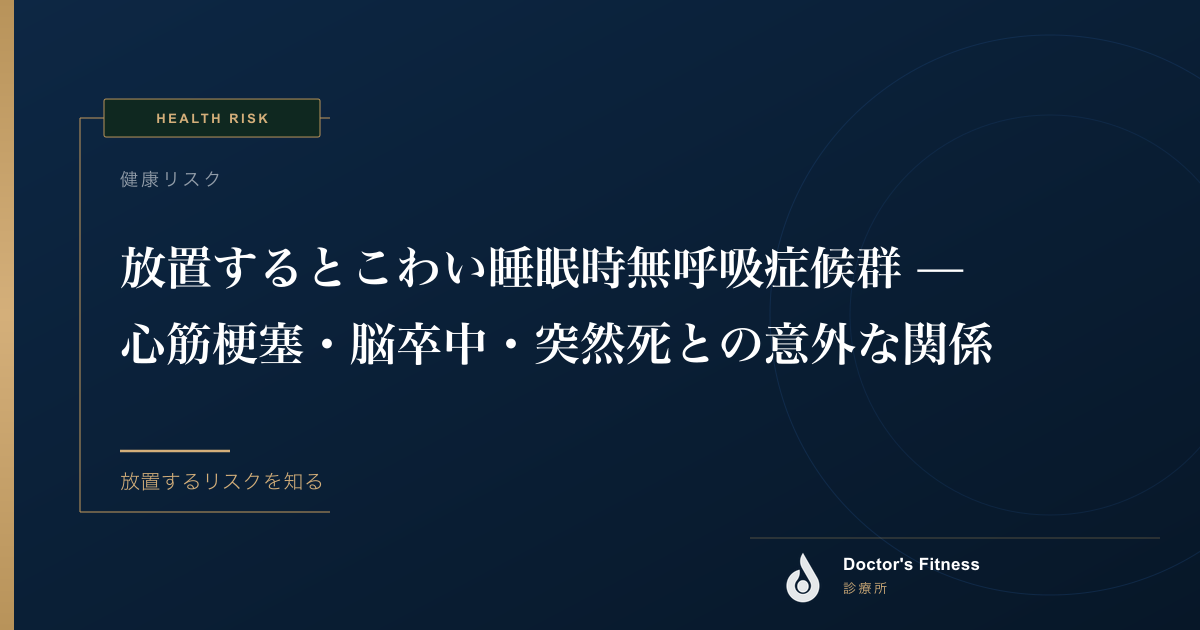 HEALTH RISK

健康リスク

放置するとこわい睡眠時無呼吸症候群 —
心筋梗塞・脳卒中・突然死との意外な関係

放置するリスクを知る

Doctor's Fitness
診療所